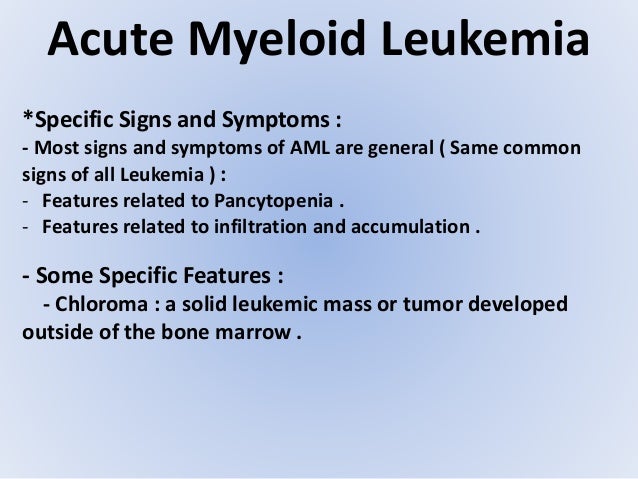 Acute Myeloid Leukemia

*Specific Signs and Symptoms :
- Most signs and symptoms of AML are general ( Same common signs of all Leukemia ) :
- Features related to Pancytopenia .
- Features related to infiltration and accumulation .

- Some Specific Features :
- Chloroma : a solid leukemic mass or tumor developed outside of the bone marrow .